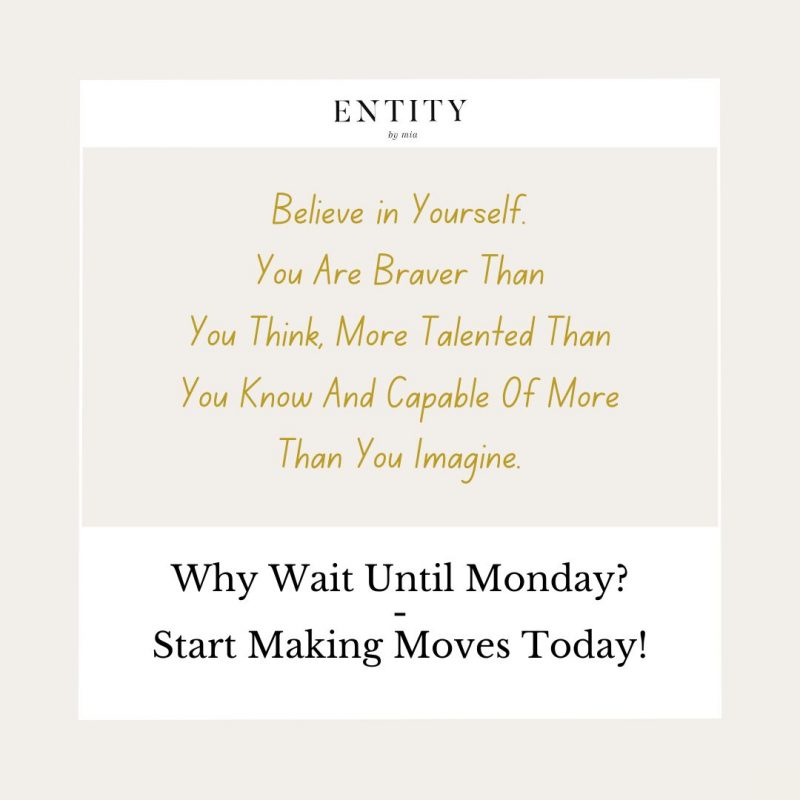 ENTITY
by mia

Believe in Yourself. You Are Braver Than You Think, More Talented Than You Know And Capable Of More Than You Imagine.

Why Wait Until Monday?
-
Start Making Moves Today!